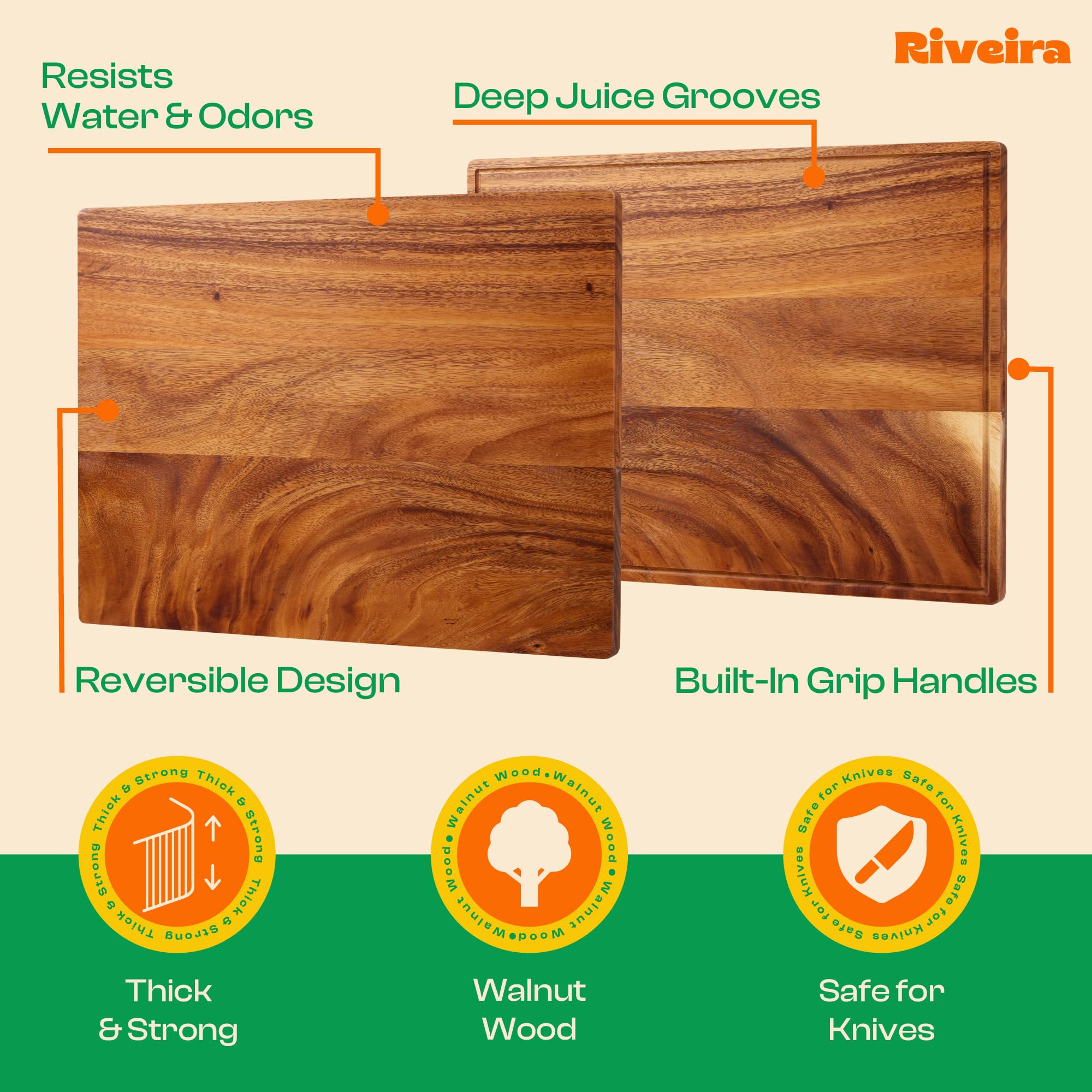 Riveira

Resists Water & Odors

Deep Juice Grooves

Reversible Design

Built-In Grip Handles

Thick & Strong Thick & Strong Thick & Strong Thick & Strong

Walnut Wood • Walnut Wood • Walnut Wood • Walnut Wood •

Safe for Knives Safe for Knives Safe for Knives Safe for Knives

Thick & Strong

Walnut Wood

Safe for Knives